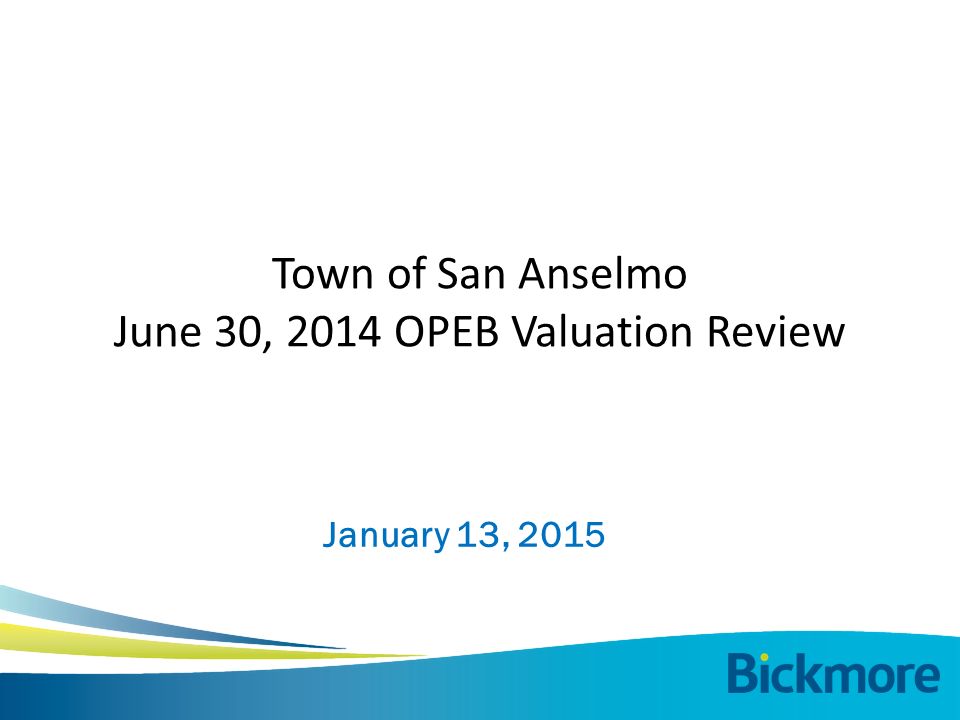 Town of San Anselmo
June 30, 2014 OPEB Valuation Review

January 13, 2015

Bickmore